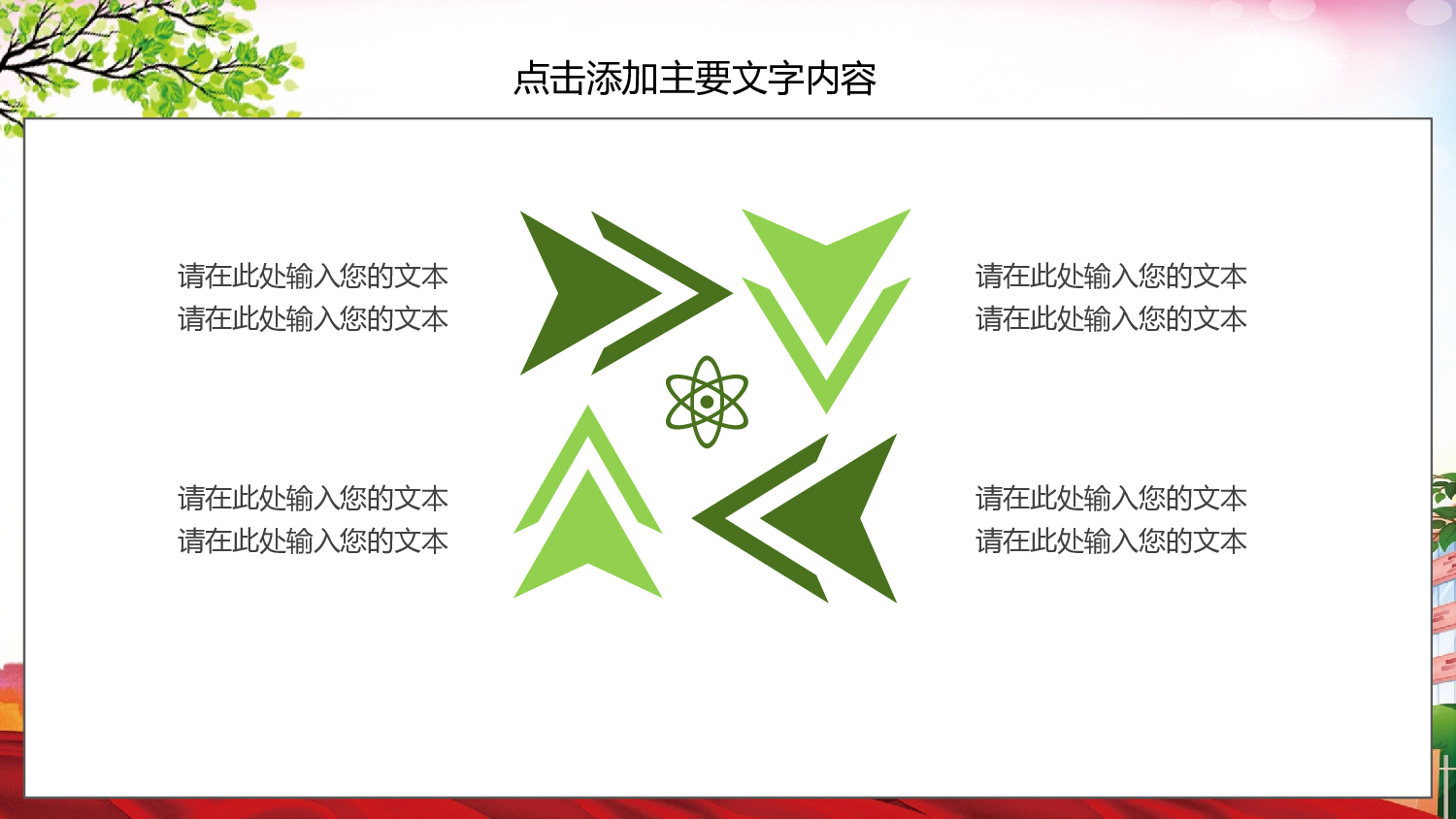 点击添加主要文字内容

请在此处输入您的文本
请在此处输入您的文本

请在此处输入您的文本
请在此处输入您的文本

请在此处输入您的文本
请在此处输入您的文本

请在此处输入您的文本
请在此处输入您的文本